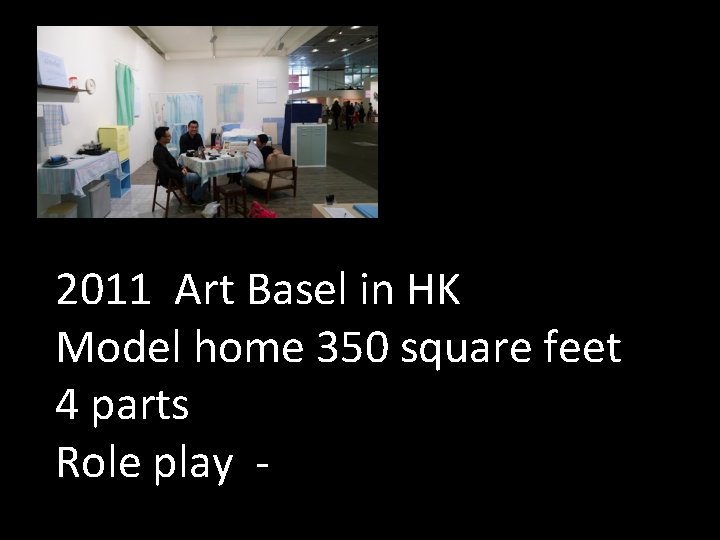 2011 Art Basel in HK
Model home 350 square feet
4 parts
Role play -